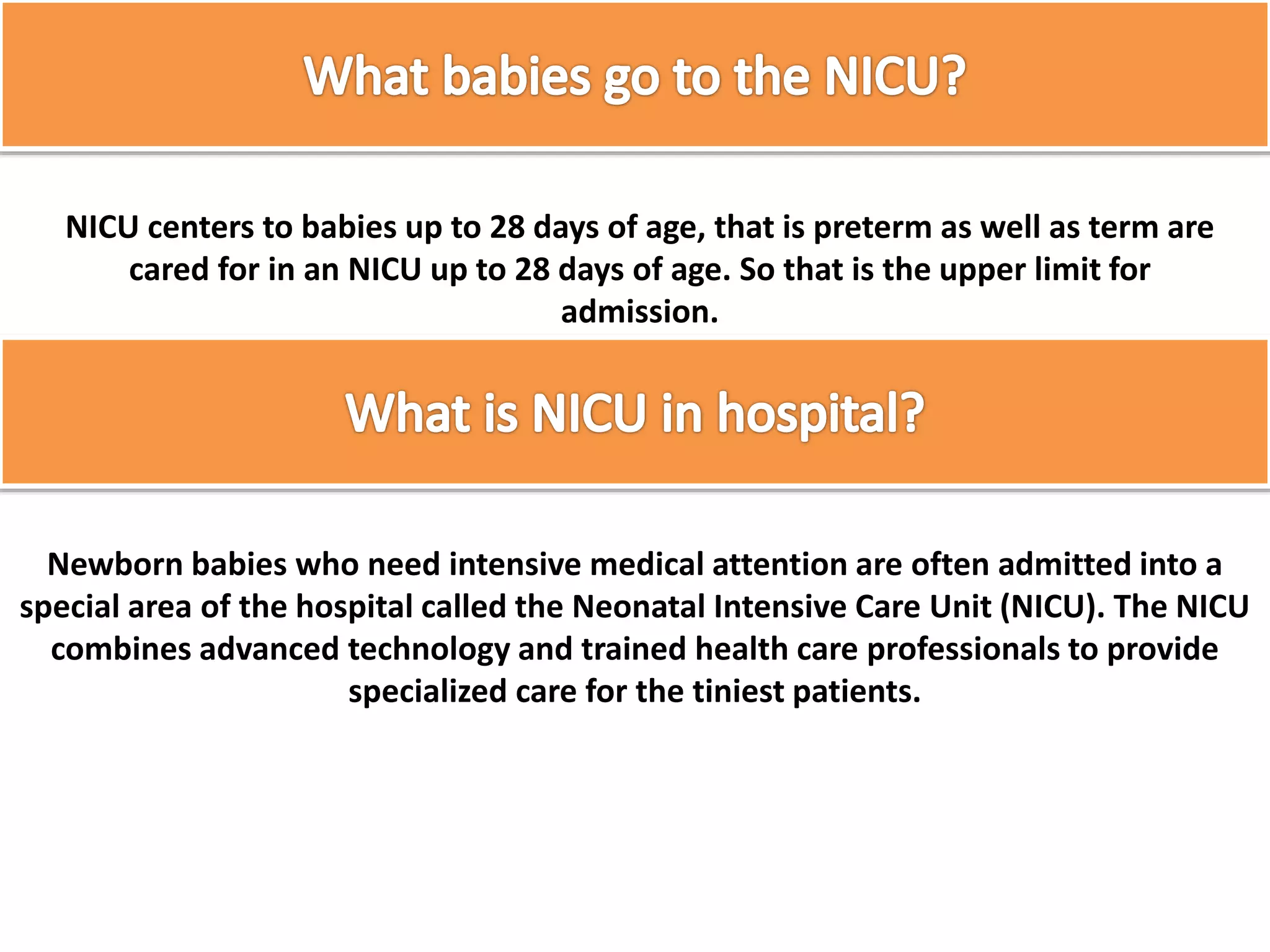 What babies go to the NICU?

NICU centers to babies up to 28 days of age, that is preterm as well as term are cared for in an NICU up to 28 days of age. So that is the upper limit for admission.

What is NICU in hospital?

Newborn babies who need intensive medical attention are often admitted into a special area of the hospital called the Neonatal Intensive Care Unit (NICU). The NICU combines advanced technology and trained health care professionals to provide specialized care for the tiniest patients.